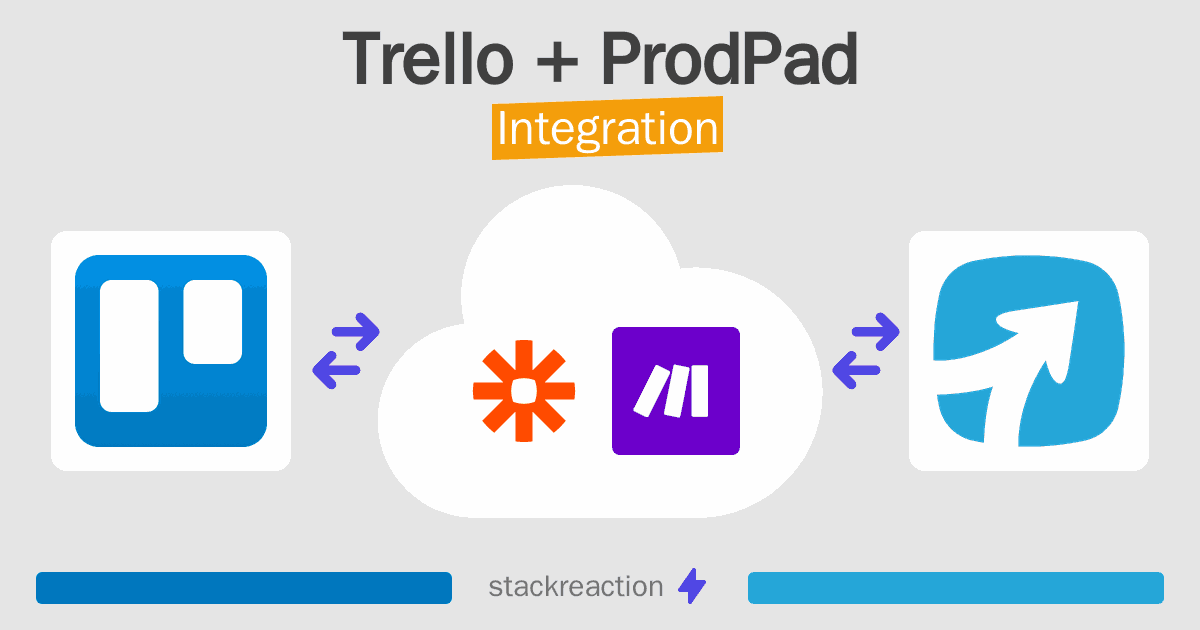 Trello + ProdPad

Integration

stackreaction